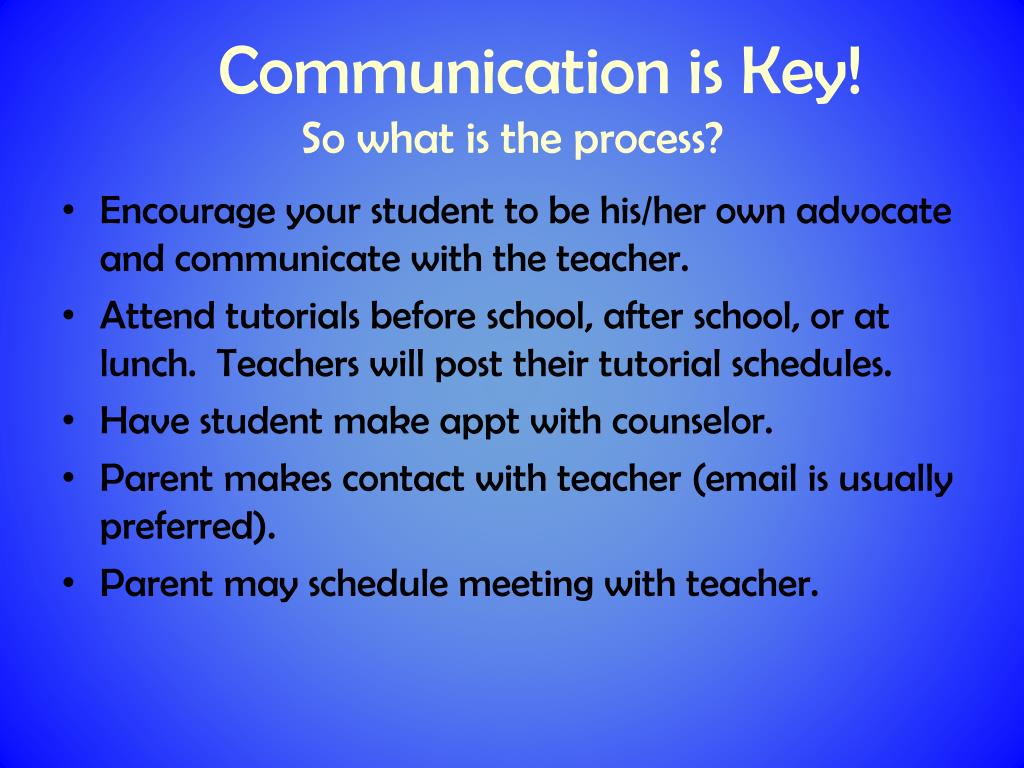 Communication is Key!
So what is the process?

• Encourage your student to be his/her own advocate and communicate with the teacher.
• Attend tutorials before school, after school, or at lunch. Teachers will post their tutorial schedules.
• Have student make appt with counselor.
• Parent makes contact with teacher (email is usually preferred).
• Parent may schedule meeting with teacher.